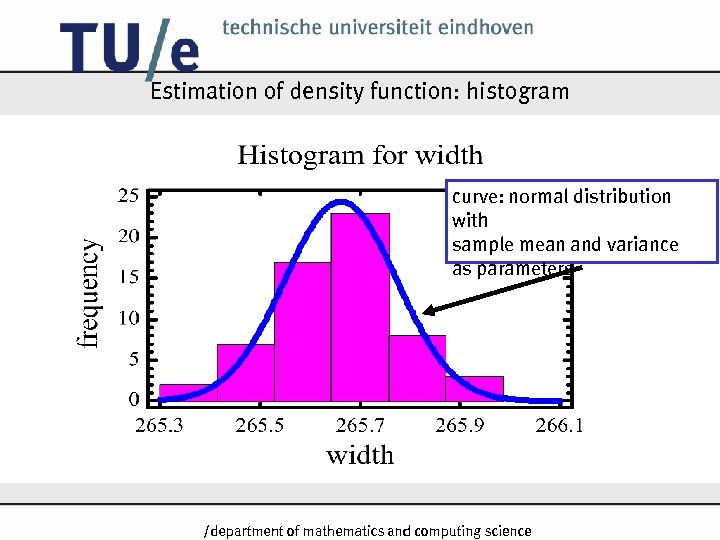 TU/e technische universiteit eindhoven

Estimation of density function: histogram

Histogram for width

curve: normal distribution with
sample mean and variance as parameters

frequency

25
20
15
10
5
0

265.3 265.5 265.7 265.9 266.1

width

/department of mathematics and computing science